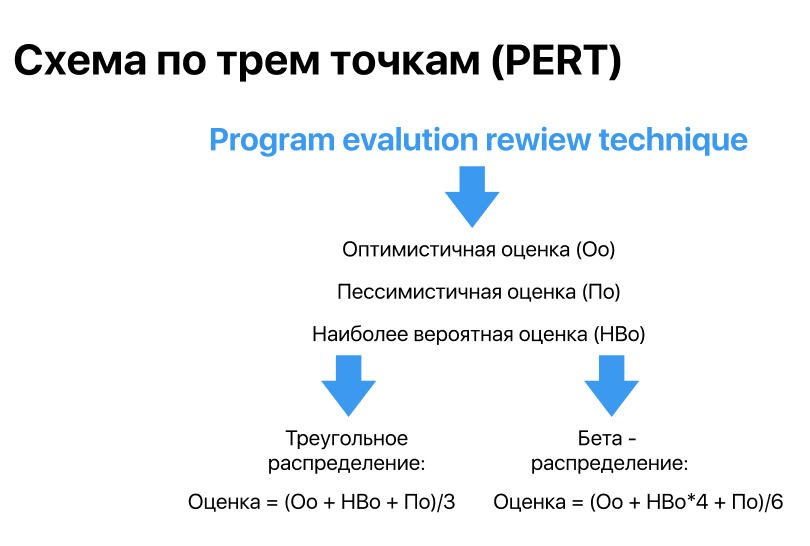 Схема по трем точкам (PERT)

Program evalution rewiew technique

Оптимистичная оценка (Оо)

Пессимистичная оценка (По)

Наиболее вероятная оценка (НВо)

Треугольное распределение:

Оценка = (Оо + НВо + По)/3

Бета - распределение:

Оценка = (Оо + НВо*4 + По)/6